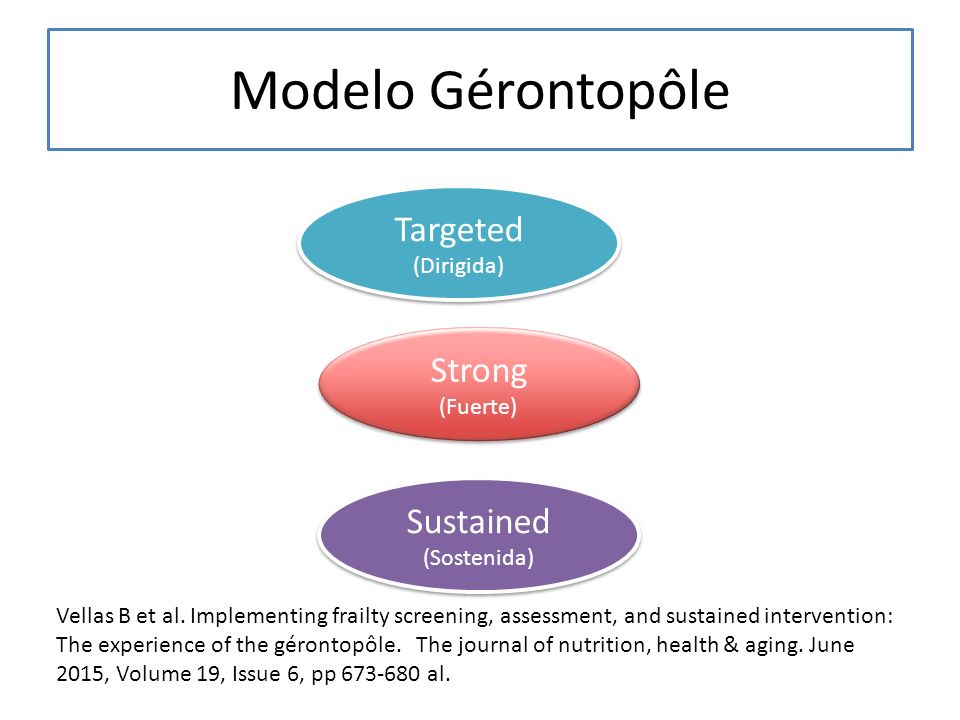 Modelo Gérontopôle

Targeted
(Dirigida)

Strong
(Fuerte)

Sustained
(Sostenida)

Vellas B et al. Implementing frailty screening, assessment, and sustained intervention: The experience of the gérontopôle. The journal of nutrition, health & aging. June 2015, Volume 19, Issue 6, pp 673-680 al.